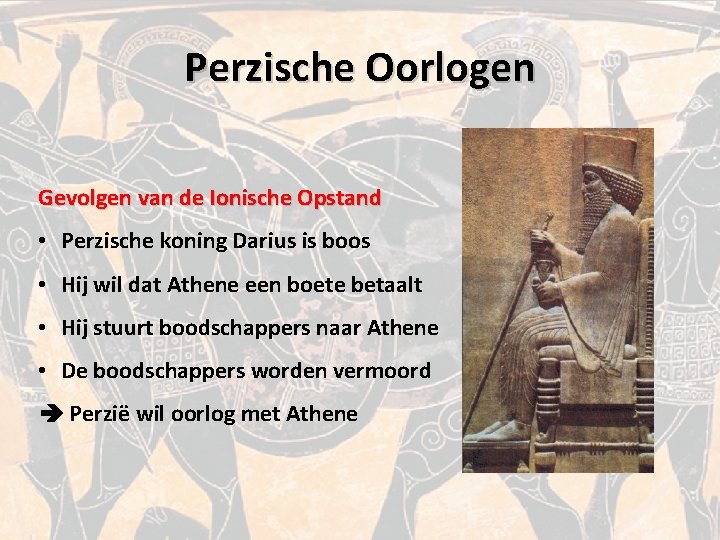 Perzische Oorlogen

Gevolgen van de Ionische Opstand

• Perzische koning Darius is boos

• Hij wil dat Athene een boete betaalt

• Hij stuurt boodschappers naar Athene

• De boodschappers worden vermoord

➔ Perzië wil oorlog met Athene